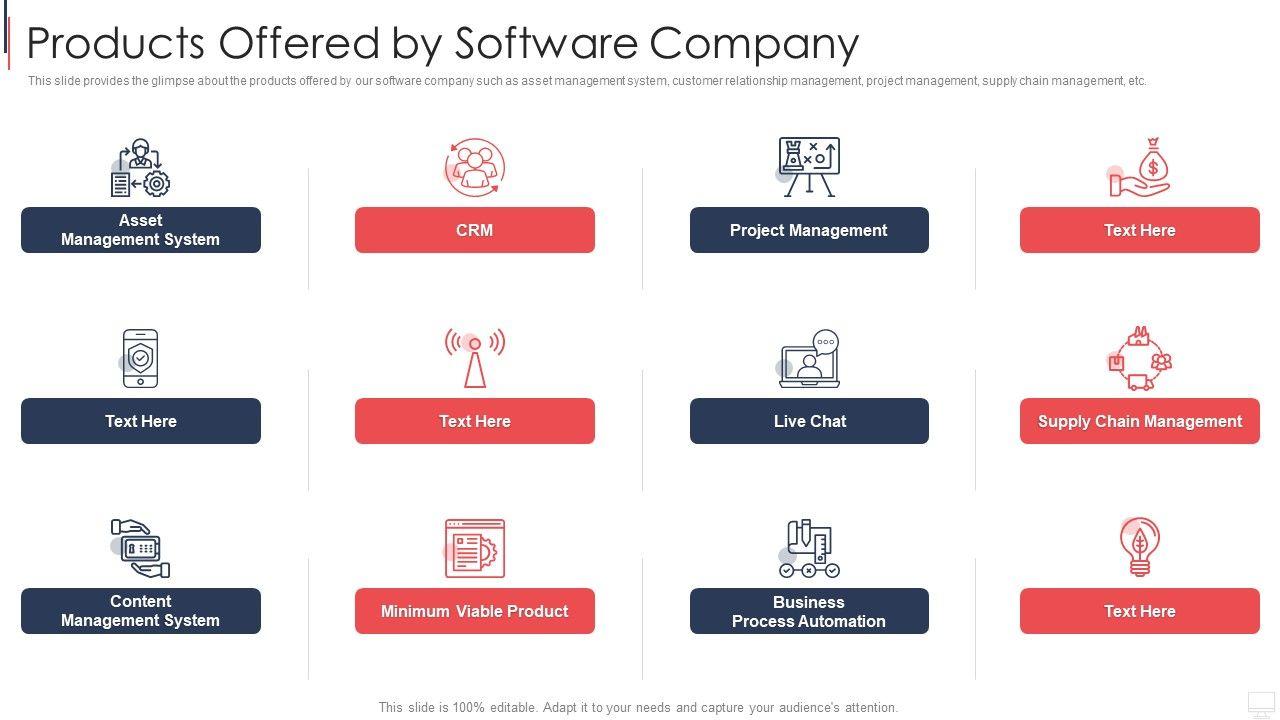 Products Offered by Software Company

This slide provides the glimpse about the products offered by our software company such as asset management system, customer relationship management, project management, supply chain management, etc.

Asset Management System

CRM

Project Management

Text Here

Text Here

Text Here

Live Chat

Supply Chain Management

Content Management System

Minimum Viable Product

Business Process Automation

Text Here

This slide is 100% editable. Adapt it to your needs and capture your audience's attention.